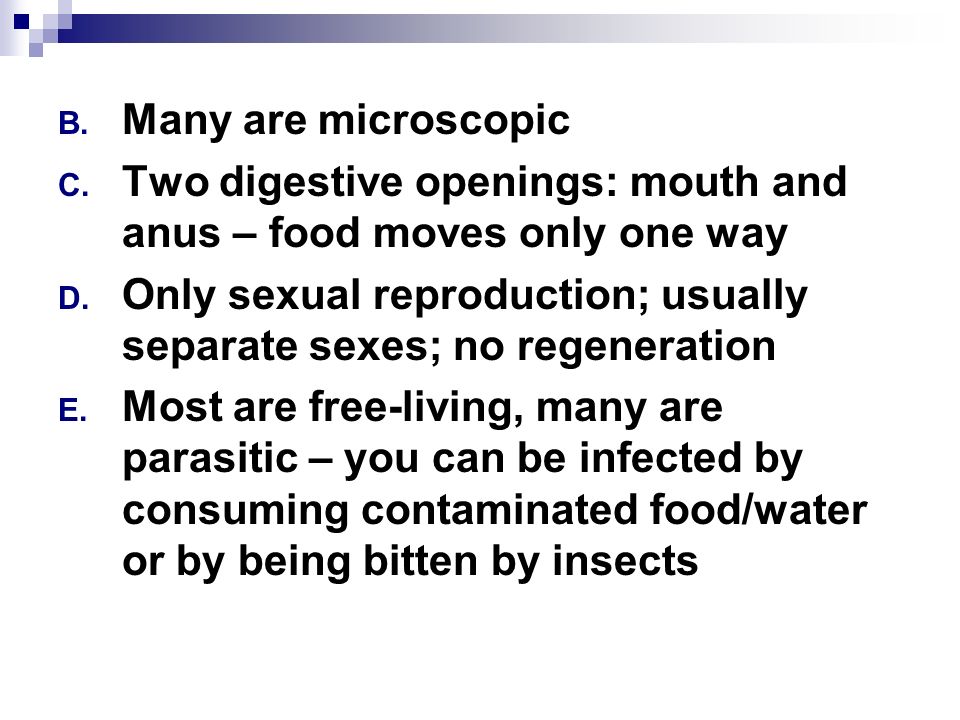 B. Many are microscopic

C. Two digestive openings: mouth and anus – food moves only one way

D. Only sexual reproduction; usually separate sexes; no regeneration

E. Most are free-living, many are parasitic – you can be infected by consuming contaminated food/water or by being bitten by insects